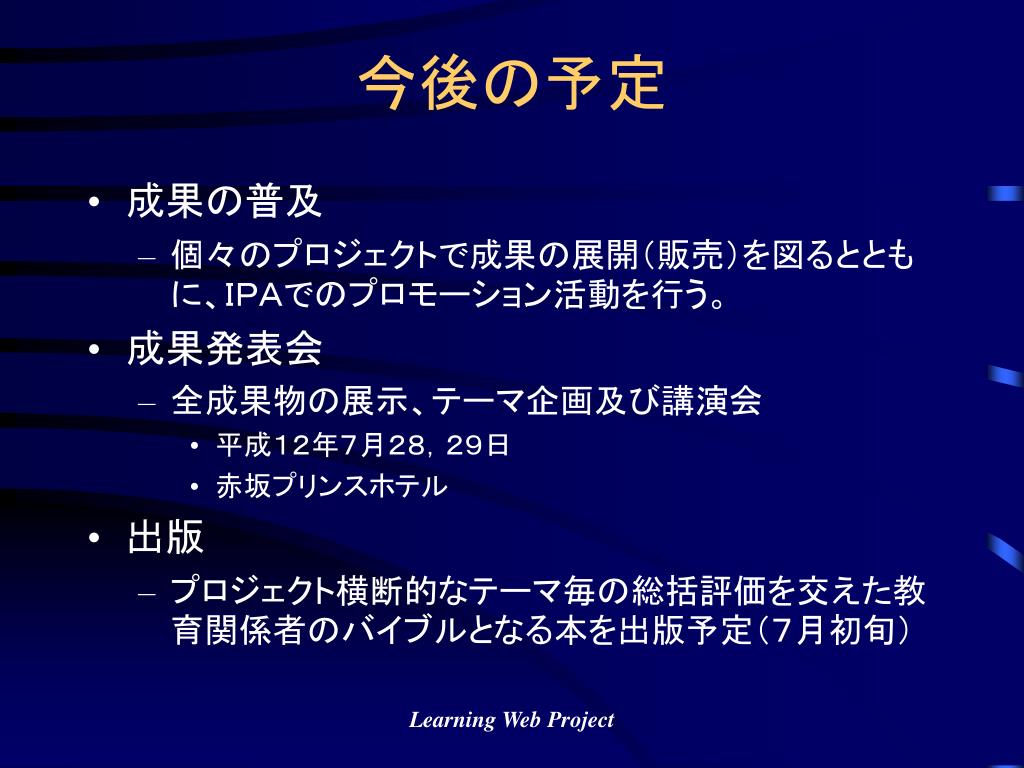 今後の予定

• 成果の普及
  – 個々のプロジェクトで成果の展開（販売）を図るとともに、IPAでのプロモーション活動を行う。
• 成果発表会
  – 全成果物の展示、テーマ企画及び講演会
    • 平成12年7月28，29日
    • 赤坂プリンスホテル
• 出版
  – プロジェクト横断的なテーマ毎の総括評価を交えた教育関係者のバイブルとなる本を出版予定（7月初旬）

Learning Web Project